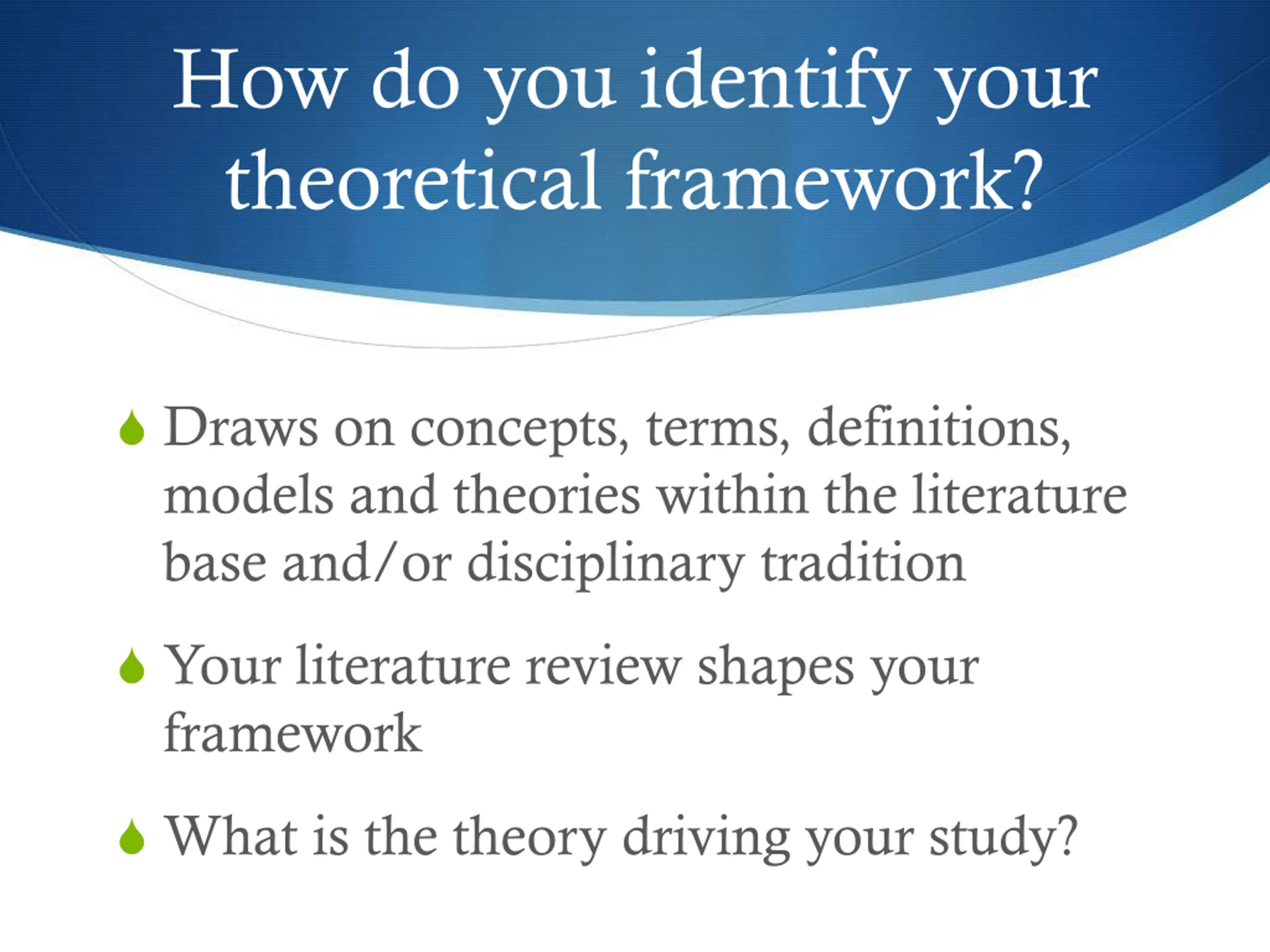 How do you identify your theoretical framework?

Draws on concepts, terms, definitions, models and theories within the literature base and/or disciplinary tradition

Your literature review shapes your framework

What is the theory driving your study?